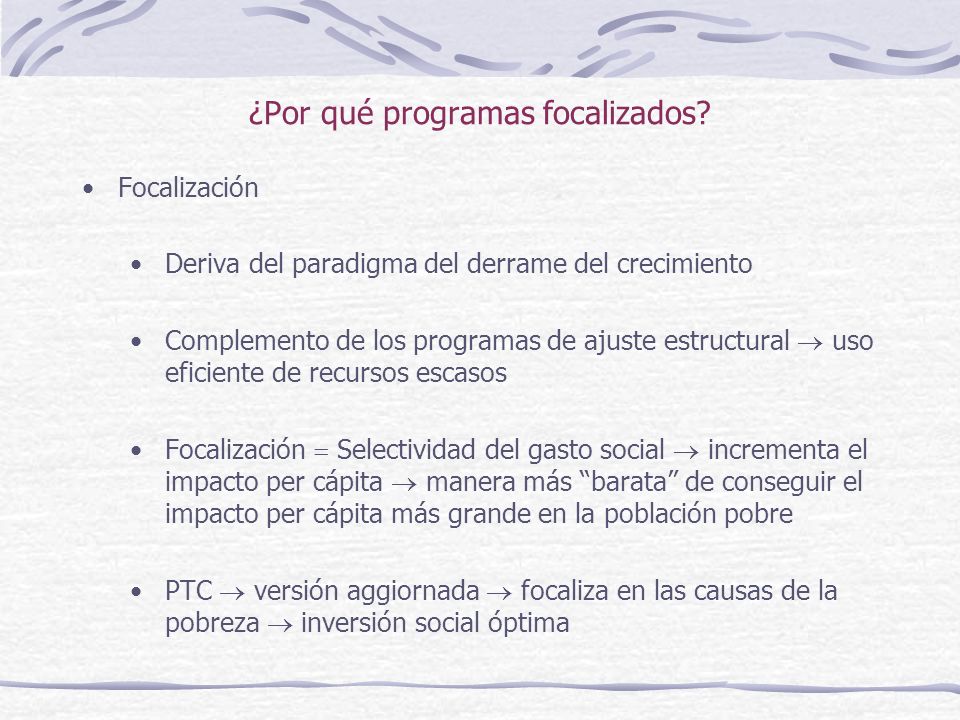 ¿Por qué programas focalizados?

• Focalización

• Deriva del paradigma del derrame del crecimiento

• Complemento de los programas de ajuste estructural $\rightarrow$ uso eficiente de recursos escasos

• Focalización $=$ Selectividad del gasto social $\rightarrow$ incrementa el impacto per cápita $\rightarrow$ manera más “barata” de conseguir el impacto per cápita más grande en la población pobre

• PTC $\rightarrow$ versión aggiornada $\rightarrow$ focaliza en las causas de la pobreza $\rightarrow$ inversión social óptima